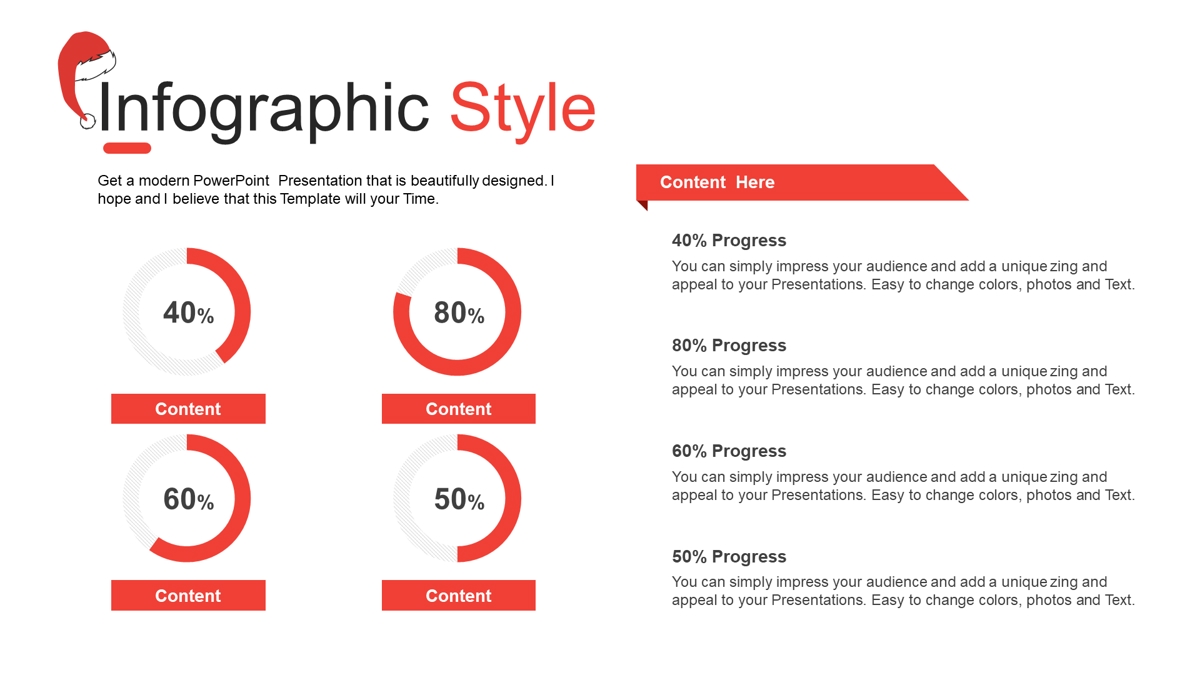 Infographic Style

Get a modern PowerPoint Presentation that is beautifully designed. I hope and I believe that this Template will your Time.

40%

Content

80%

Content

60%

Content

50%

Content

Content Here

40% Progress

You can simply impress your audience and add a unique zing and appeal to your Presentations. Easy to change colors, photos and Text.

80% Progress

You can simply impress your audience and add a unique zing and appeal to your Presentations. Easy to change colors, photos and Text.

60% Progress

You can simply impress your audience and add a unique zing and appeal to your Presentations. Easy to change colors, photos and Text.

50% Progress

You can simply impress your audience and add a unique zing and appeal to your Presentations. Easy to change colors, photos and Text.